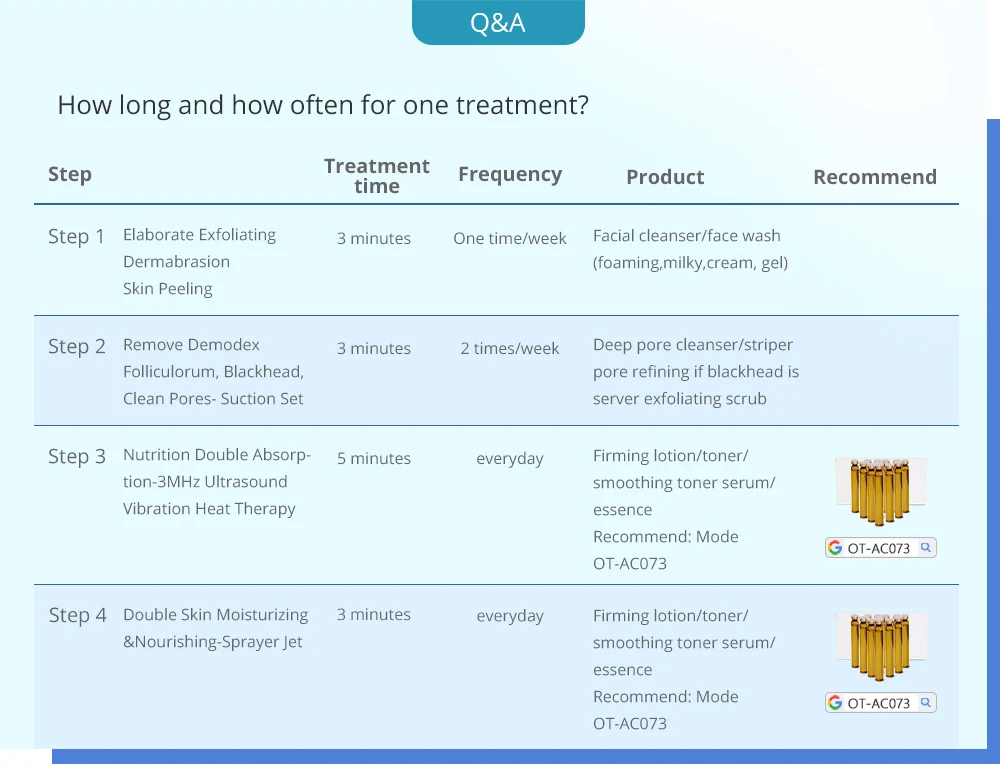 Q&A

How long and how often for one treatment?

| Step | | Treatment time | Frequency | Product | Recommend |
|---|---|---|---|---|---|
| Step 1 | Elaborate Exfoliating Dermabrasion Skin Peeling | 3 minutes | One time/week | Facial cleanser/face wash (foaming,milky,cream, gel) | |
| Step 2 | Remove Demodex Folliculorum, Blackhead, Clean Pores- Suction Set | 3 minutes | 2 times/week | Deep pore cleanser/striper pore refining if blackhead is server exfoliating scrub | |
| Step 3 | Nutrition Double Absorption-3MHz Ultrasound Vibration Heat Therapy | 5 minutes | everyday | Firming lotion/toner/ smoothing toner serum/ essence Recommend: Mode OT-AC073 | OT-AC073 |
| Step 4 | Double Skin Moisturizing &Nourishing-Sprayer Jet | 3 minutes | everyday | Firming lotion/toner/ smoothing toner serum/ essence Recommend: Mode OT-AC073 | OT-AC073 |